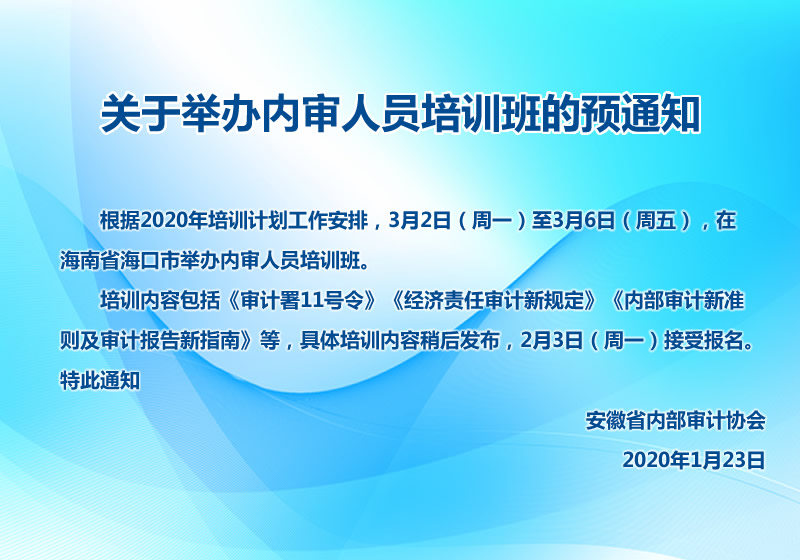 关于举办内审人员培训班的预通知

根据2020年培训计划工作安排，3月2日（周一）至3月6日（周五），在海南省海口市举办内审人员培训班。

培训内容包括《审计署11号令》《经济责任审计新规定》《内部审计新准则及审计报告新指南》等，具体培训内容稍后发布，2月3日（周一）接受报名。

特此通知

安徽省内部审计协会

2020年1月23日